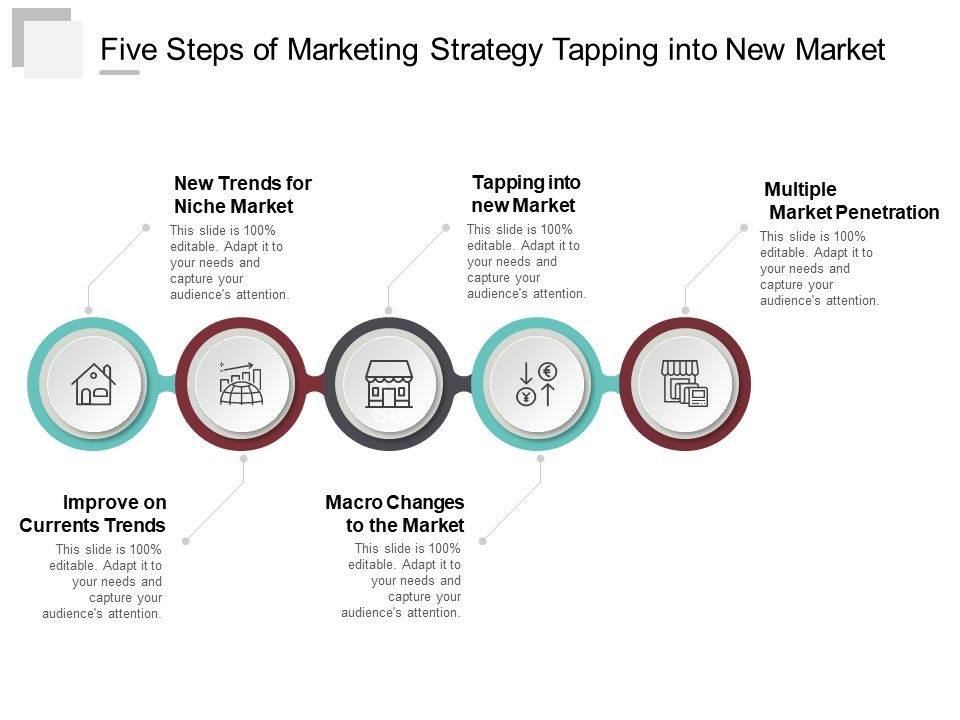 Five Steps of Marketing Strategy Tapping into New Market

New Trends for Niche Market
This slide is 100% editable. Adapt it to your needs and capture your audience's attention.

Tapping into new Market
This slide is 100% editable. Adapt it to your needs and capture your audience's attention.

Multiple Market Penetration
This slide is 100% editable. Adapt it to your needs and capture your audience's attention.

Improve on Currents Trends
This slide is 100% editable. Adapt it to your needs and capture your audience's attention.

Macro Changes to the Market
This slide is 100% editable. Adapt it to your needs and capture your audience's attention.